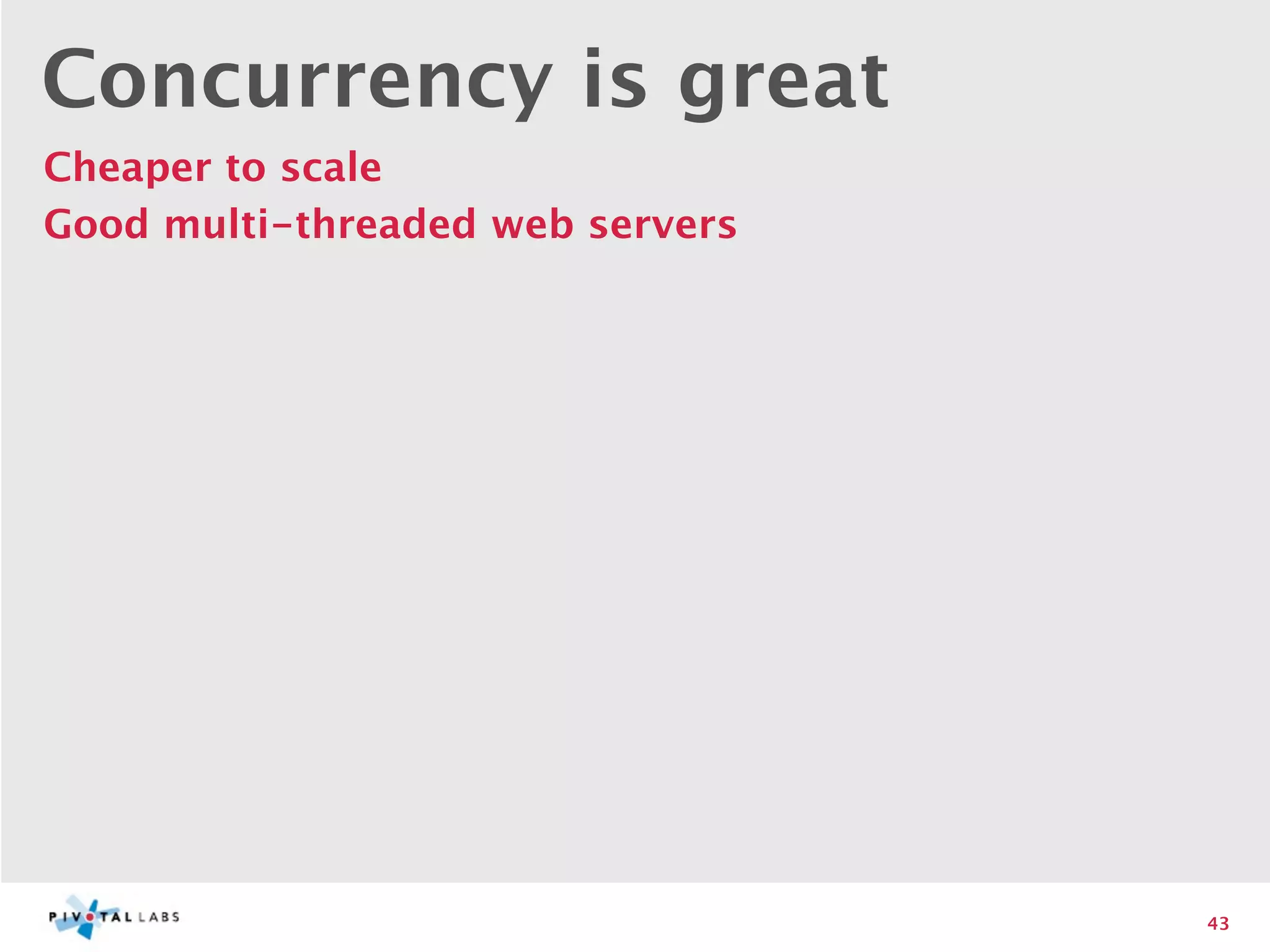 Concurrency is great

Cheaper to scale

Good multi-threaded web servers

PIVOTAL LABS

43